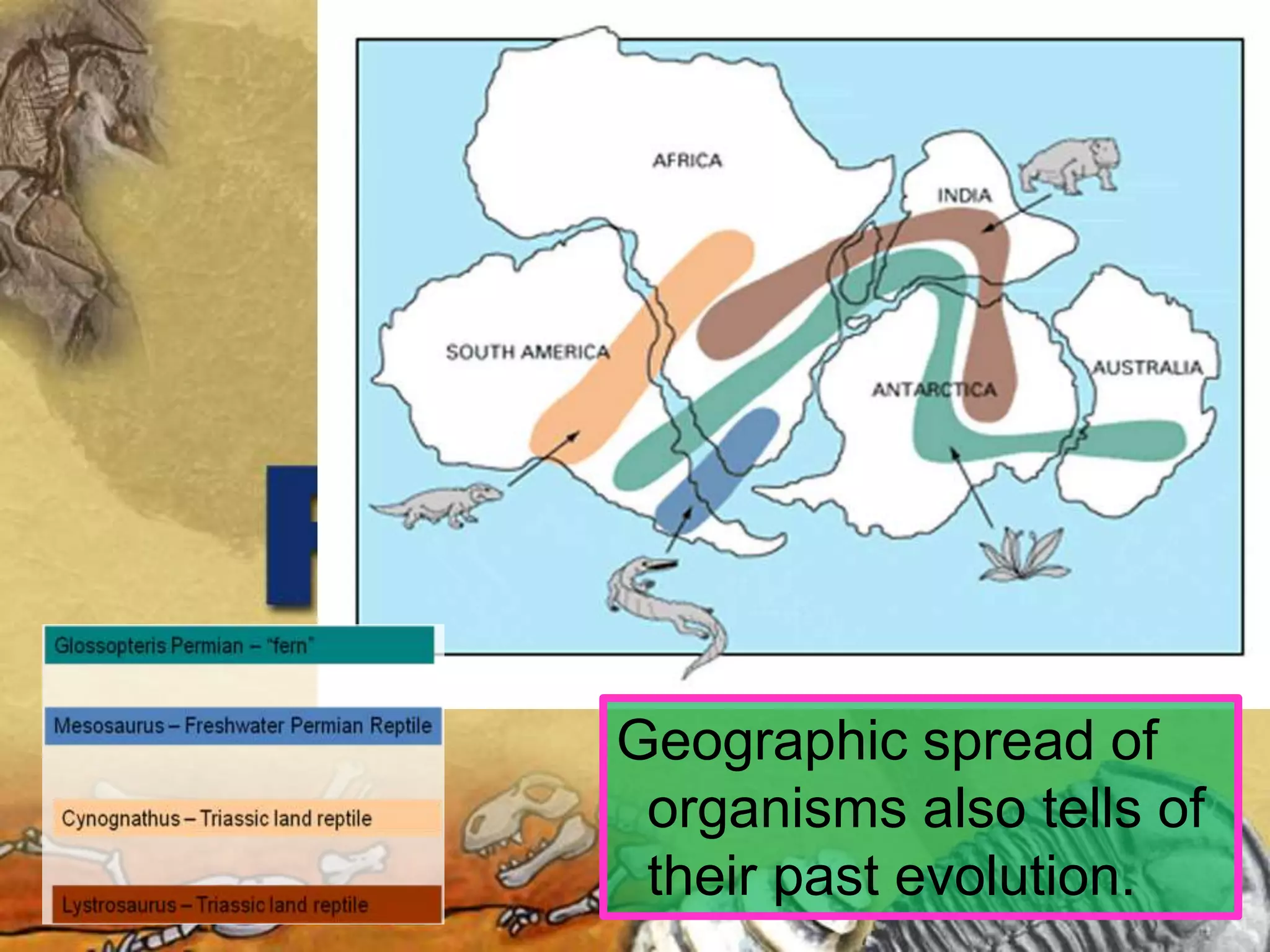 AFRICA

INDIA

SOUTH AMERICA

ANTARCTICA

AUSTRALIA

Glossopteris Permian – "fern"

Mesosaurus – Freshwater Permian Reptile

Cynognathus – Triassic land reptile

Lystrosaurus – Triassic land reptile

Geographic spread of organisms also tells of their past evolution.